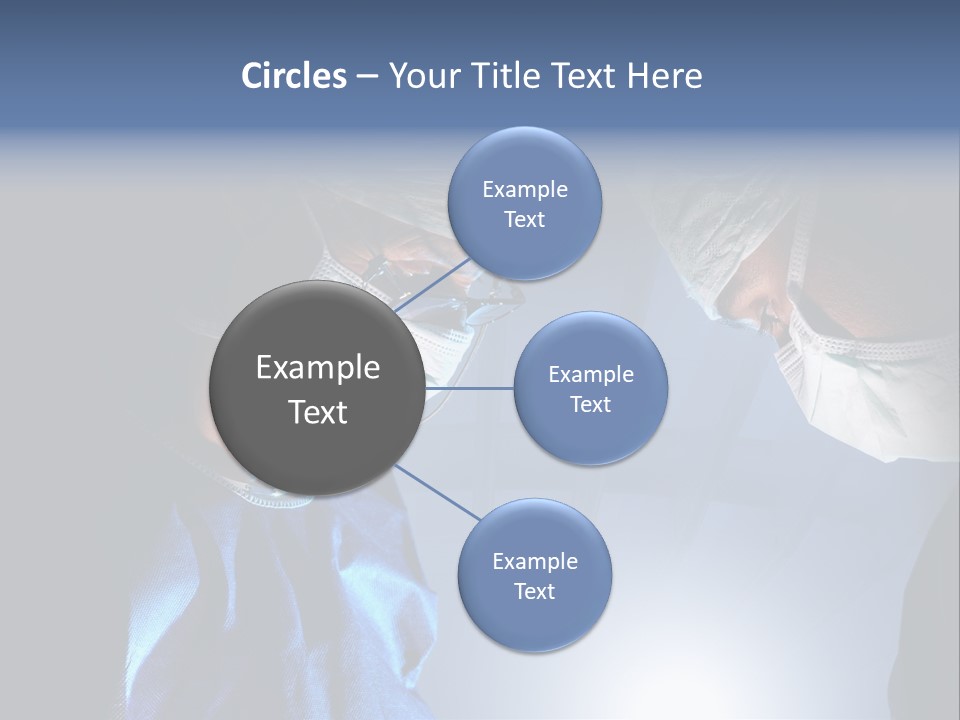 Circles – Your Title Text Here

Example Text

Example Text

Example Text

Example Text